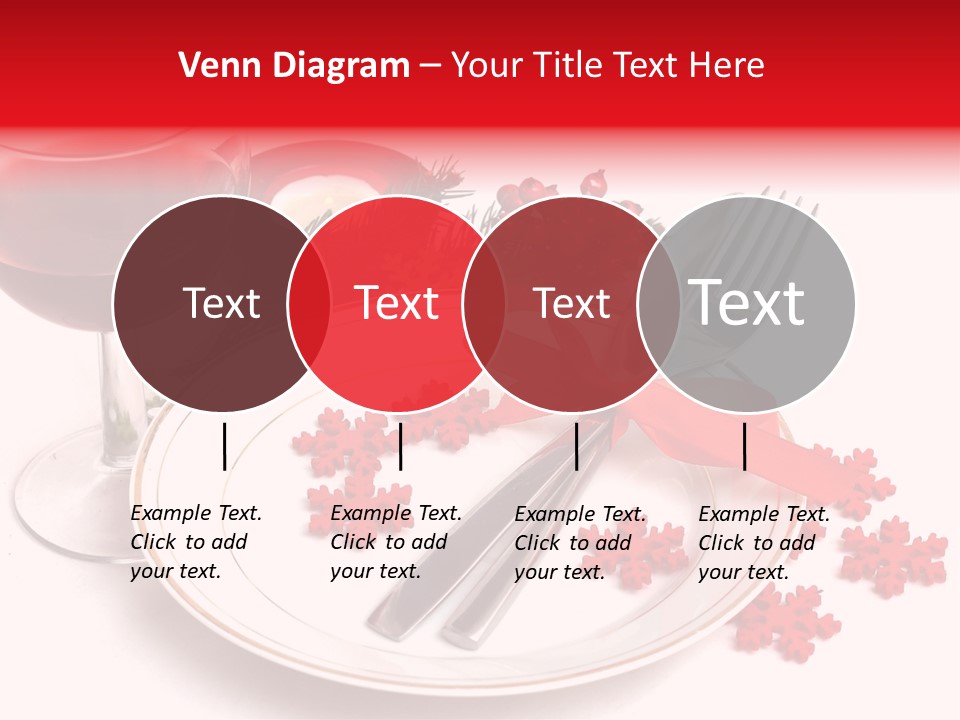 Venn Diagram – Your Title Text Here

Text

Text

Text

Text

Example Text. Click to add your text.

Example Text. Click to add your text.

Example Text. Click to add your text.

Example Text. Click to add your text.